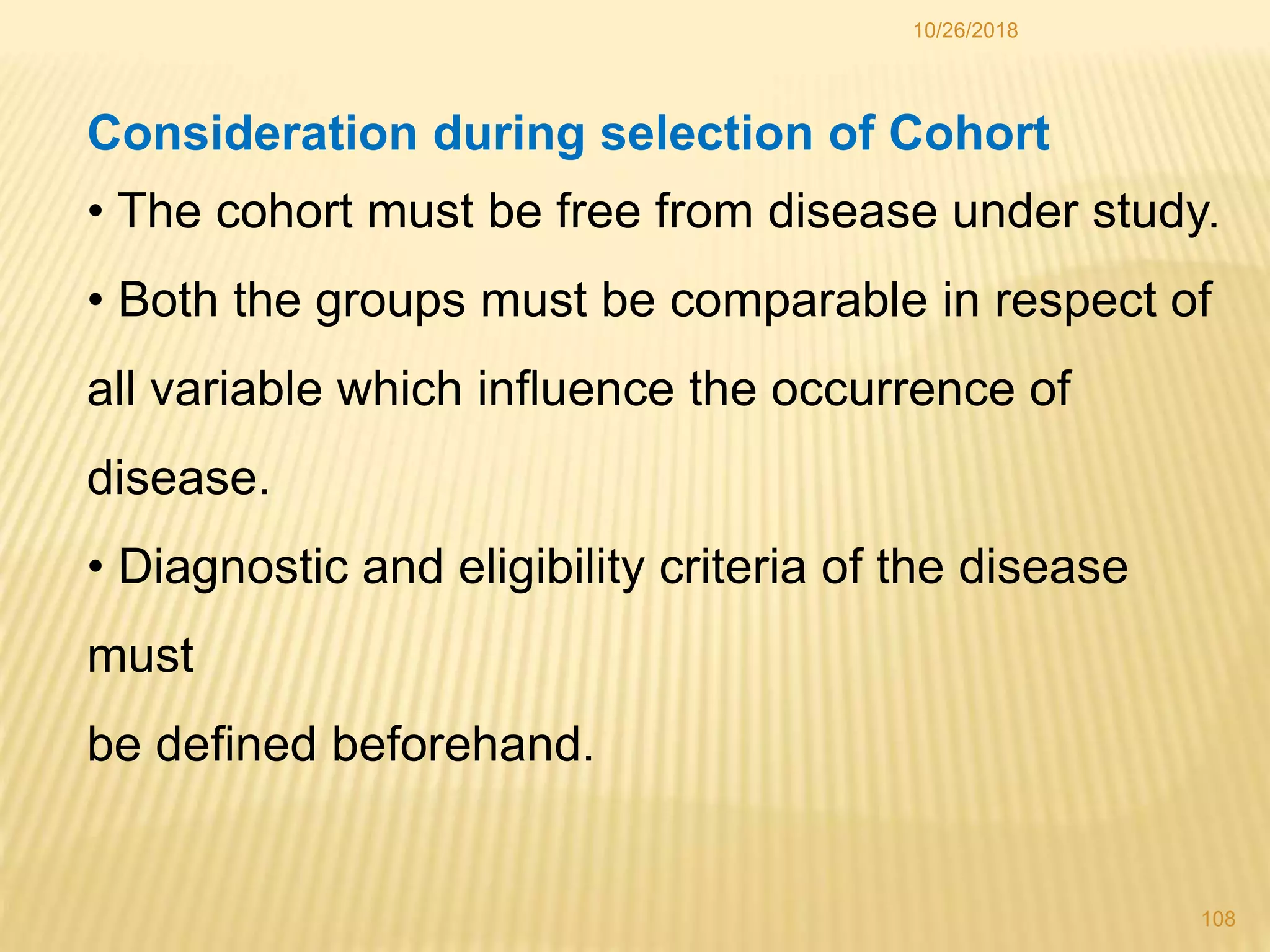 10/26/2018

Consideration during selection of Cohort

• The cohort must be free from disease under study.

• Both the groups must be comparable in respect of all variable which influence the occurrence of disease.

• Diagnostic and eligibility criteria of the disease must
be defined beforehand.

108